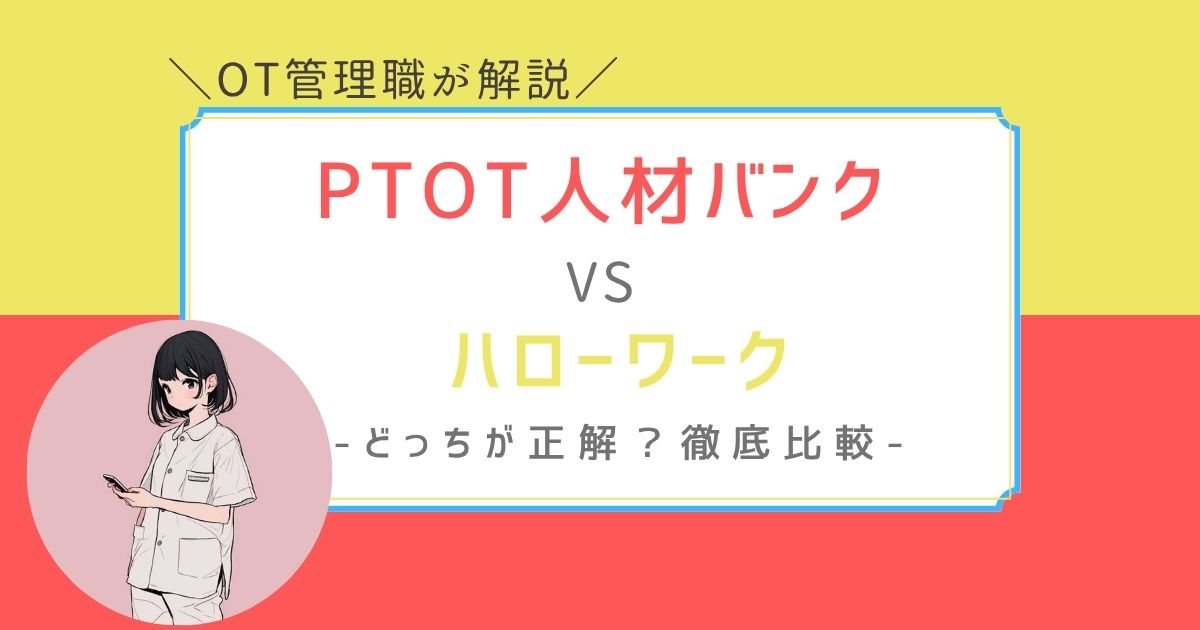 ＼OT管理職が解説／

PTOT人材バンク

VS

ハローワーク

-どっちが正解？徹底比較-